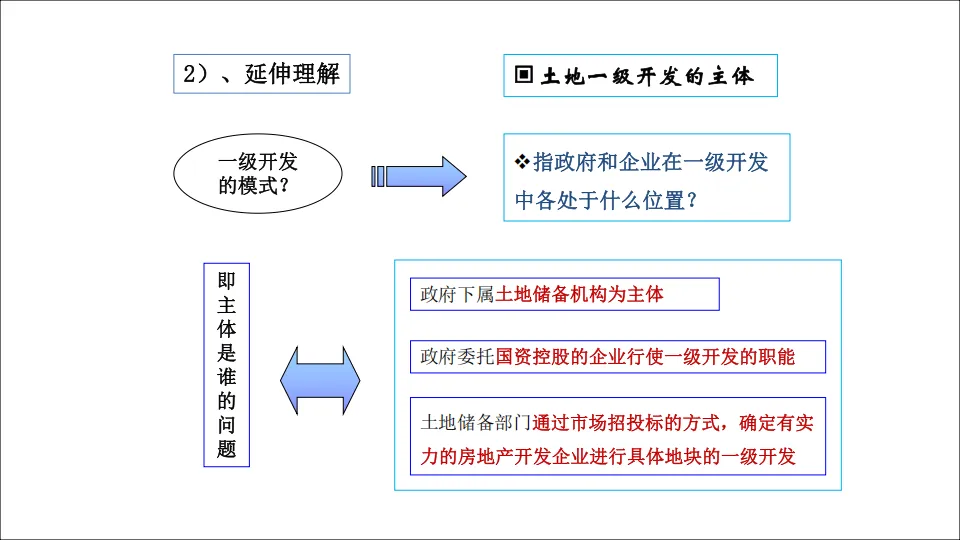 2）、延伸理解

▣ 土地一级开发的主体

一级开发的模式？

❖指政府和企业在一级开发中各处于什么位置？

即主体是谁的问题

政府下属土地储备机构为主体

政府委托国资控股的企业行使一级开发的职能

土地储备部门通过市场招投标的方式，确定有实力的房地产开发企业进行具体地块的一级开发